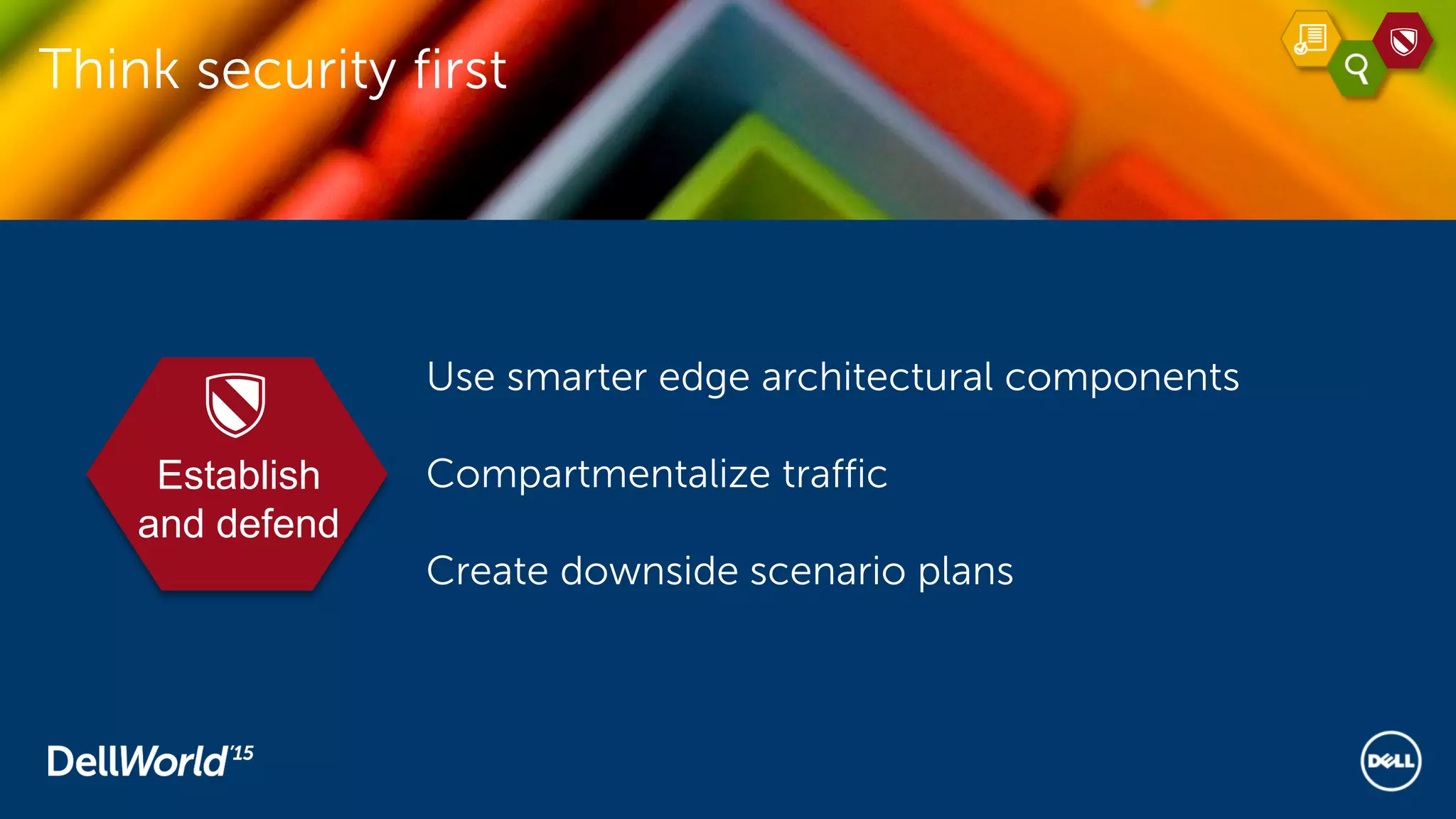 Think security first

Establish and defend

Use smarter edge architectural components

Compartmentalize traffic

Create downside scenario plans

DellWorld'15

DELL